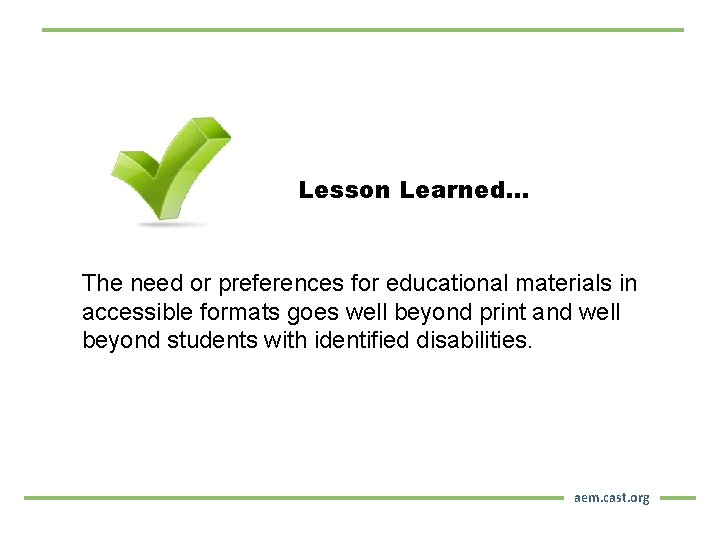 Lesson Learned...

The need or preferences for educational materials in accessible formats goes well beyond print and well beyond students with identified disabilities.

aem.cast.org